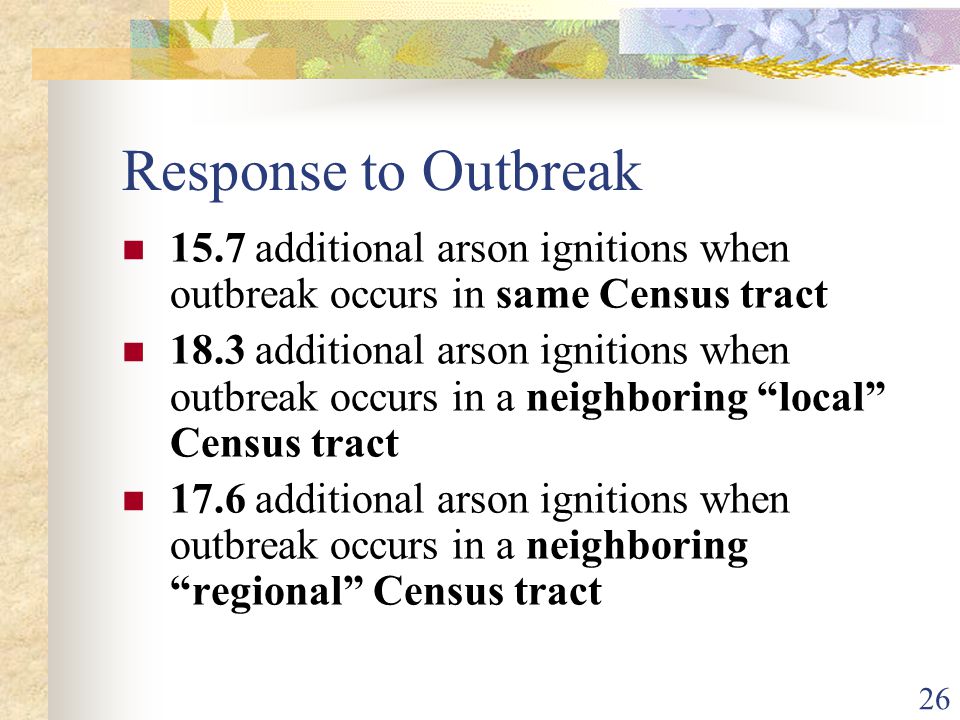 Response to Outbreak

15.7 additional arson ignitions when outbreak occurs in same Census tract

18.3 additional arson ignitions when outbreak occurs in a neighboring “local” Census tract

17.6 additional arson ignitions when outbreak occurs in a neighboring “regional” Census tract

26